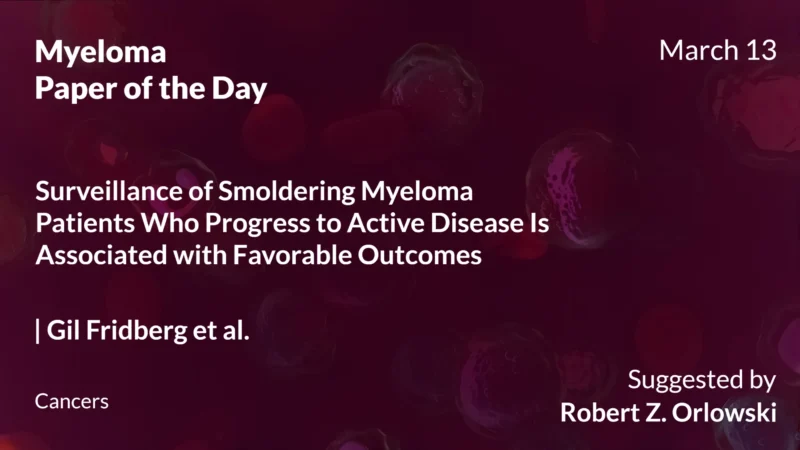 Myeloma
Paper of the Day

March 13

Surveillance of Smoldering Myeloma Patients Who Progress to Active Disease Is Associated with Favorable Outcomes

| Gil Fridberg et al.

Cancers

Suggested by
Robert Z. Orlowski